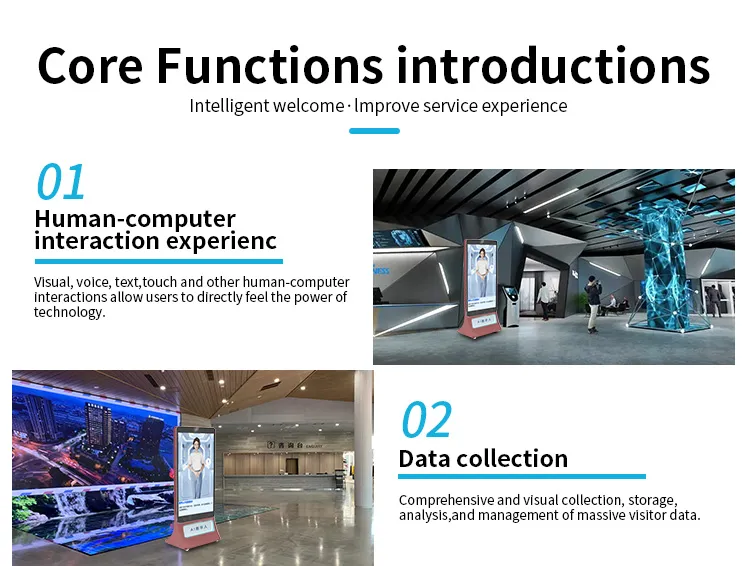 Core Functions introductions

Intelligent welcome · Improve service experience

01

Human-computer interaction experienc

Visual, voice, text,touch and other human-computer interactions allow users to directly feel the power of technology.

02

Data collection

Comprehensive and visual collection, storage, analysis,and management of massive visitor data.